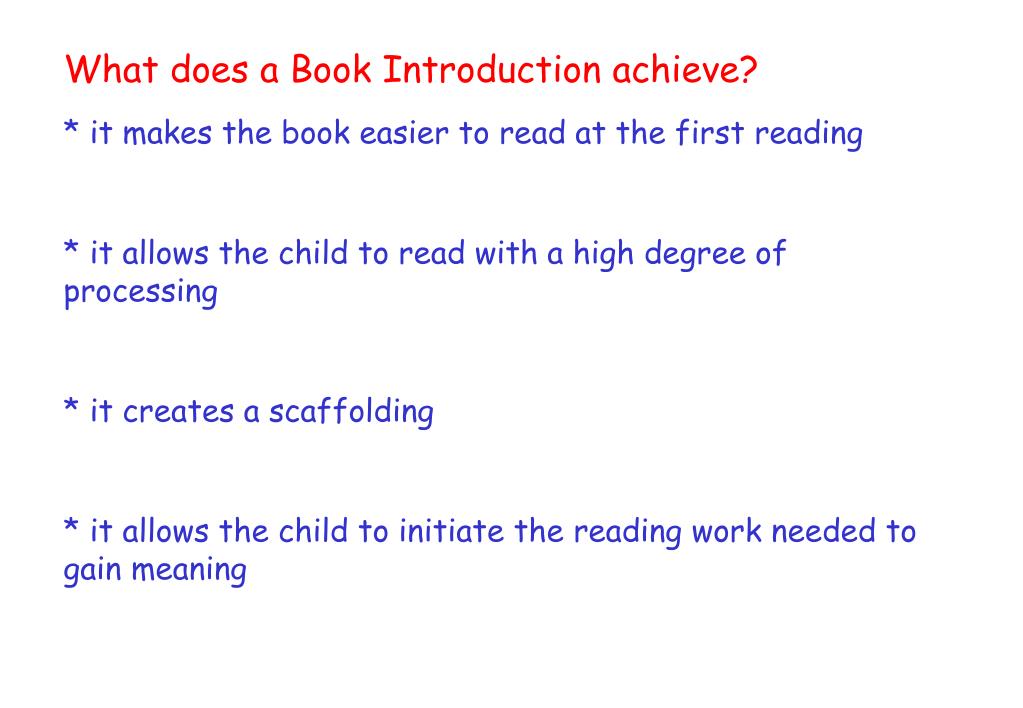 What does a Book Introduction achieve?

* it makes the book easier to read at the first reading

* it allows the child to read with a high degree of processing

* it creates a scaffolding

* it allows the child to initiate the reading work needed to gain meaning